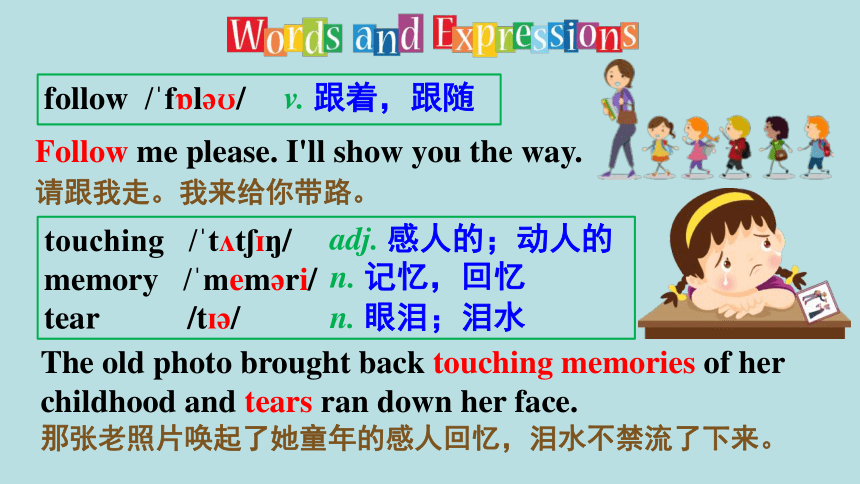 Words and Expressions

follow /ˈfɒləʊ/ v. 跟着，跟随

Follow me please. I'll show you the way.
请跟我走。我来给你带路。

touching /ˈtʌtʃɪŋ/ adj. 感人的；动人的
memory /ˈmeməri/ n. 记忆，回忆
tear /tɪə/ n. 眼泪；泪水

The old photo brought back touching memories of her childhood and tears ran down her face.
那张老照片唤起了她童年的感人回忆，泪水不禁流了下来。